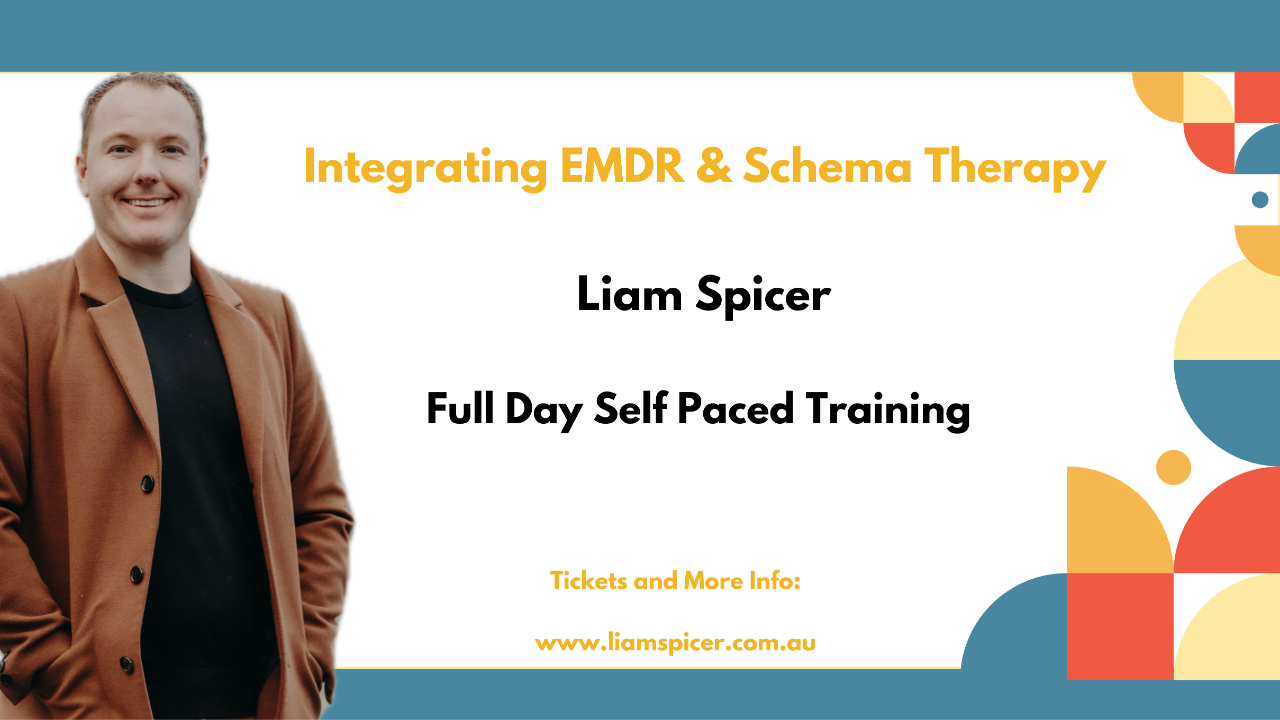 Integrating EMDR & Schema Therapy

Liam Spicer

Full Day Self Paced Training

Tickets and More Info:

www.liamspicer.com.au